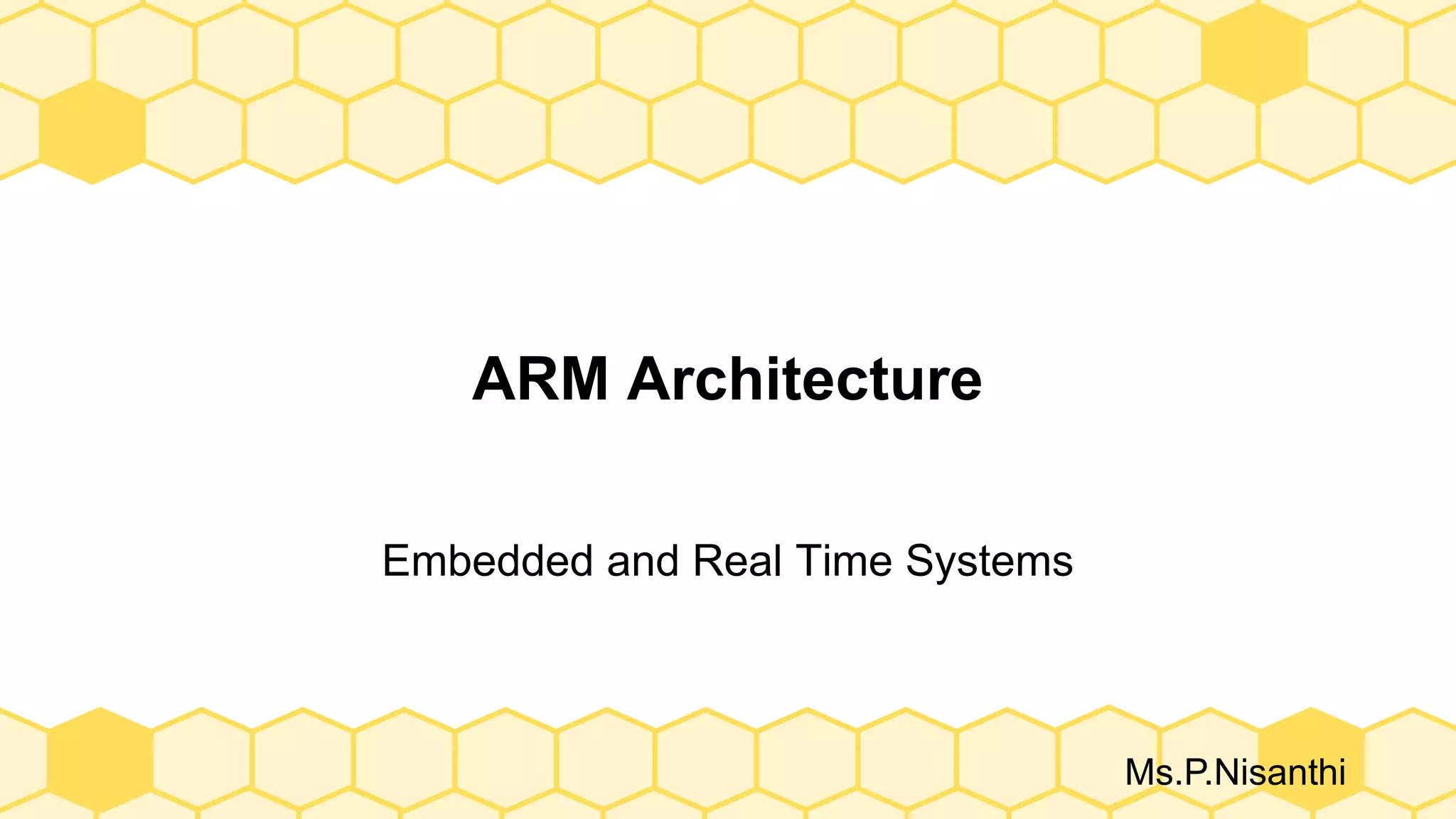 ARM Architecture

Embedded and Real Time Systems

Ms.P.Nisanthi